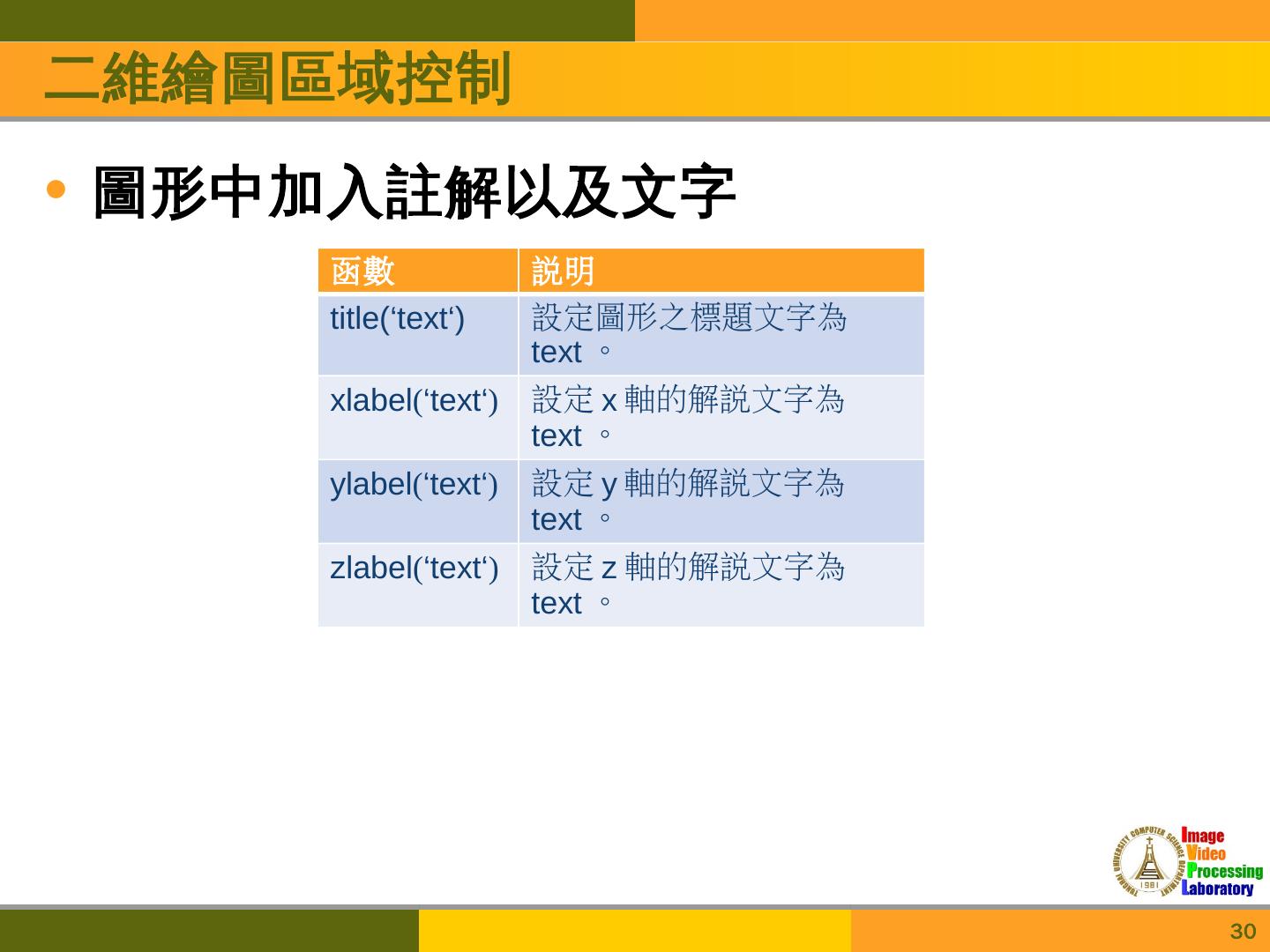 二維繪圖區域控制

• 圖形中加入註解以及文字

| 函數 | 說明 |
|---|---|
| title(‘text‘) | 設定圖形之標題文字為 text 。 |
| xlabel(‘text‘) | 設定 x 軸的解說文字為 text 。 |
| ylabel(‘text‘) | 設定 y 軸的解說文字為 text 。 |
| zlabel(‘text‘) | 設定 z 軸的解說文字為 text 。 |

TUNGHAI UNIVERSITY COMPUTER SCIENCE DEPARTMENT 1981
Image Video Processing Laboratory

30